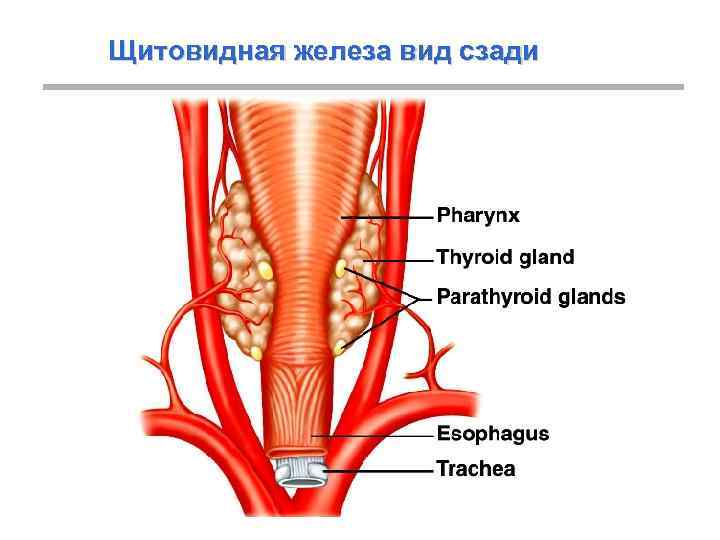 Щитовидная железа вид сзади

Pharynx
Thyroid gland
Parathyroid glands
Esophagus
Trachea